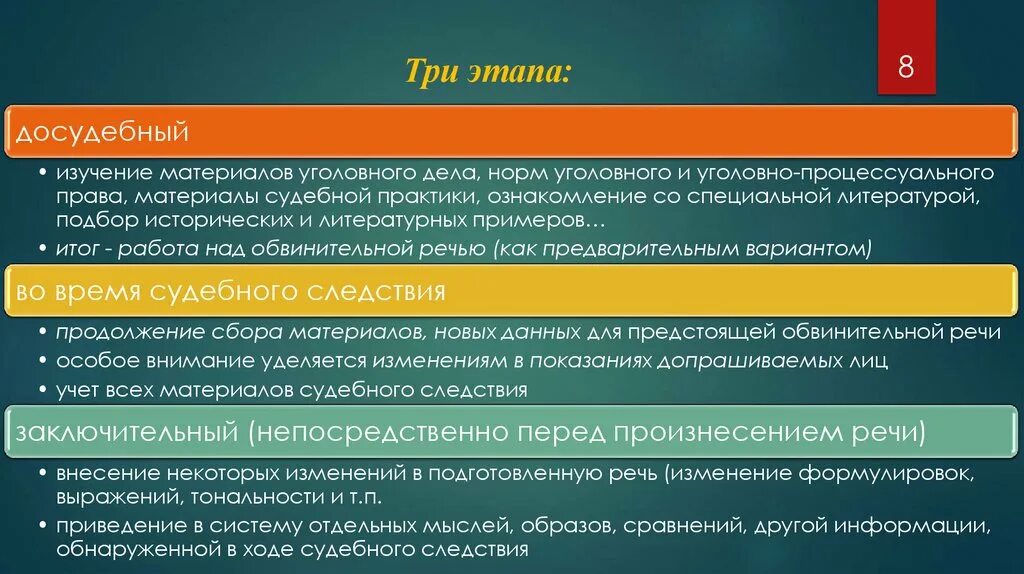 Три этапа:

8

досудебный

• изучение материалов уголовного дела, норм уголовного и уголовно-процессуального права, материалы судебной практики, ознакомление со специальной литературой, подбор исторических и литературных примеров…
• итог - работа над обвинительной речью (как предварительным вариантом)

во время судебного следствия

• продолжение сбора материалов, новых данных для предстоящей обвинительной речи
• особое внимание уделяется изменениям в показаниях допрашиваемых лиц
• учет всех материалов судебного следствия

заключительный (непосредственно перед произнесением речи)

• внесение некоторых изменений в подготовленную речь (изменение формулировок, выражений, тональности и т.п.
• приведение в систему отдельных мыслей, образов, сравнений, другой информации, обнаруженной в ходе судебного следствия